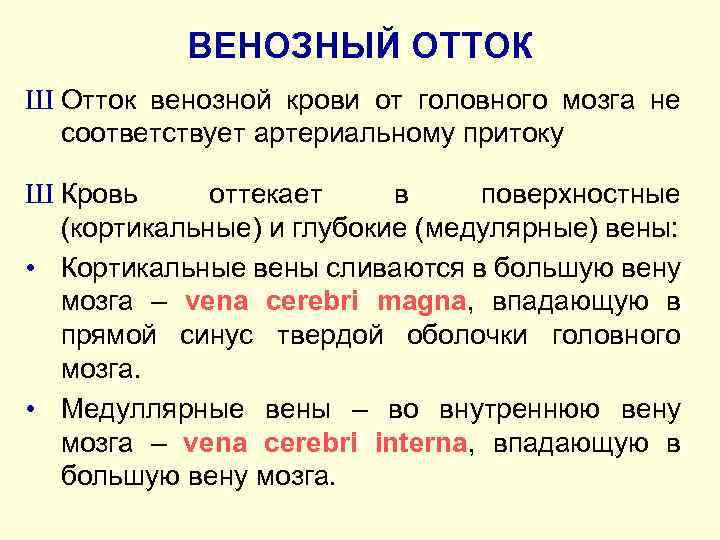 ВЕНОЗНЫЙ ОТТОК

Ш Отток венозной крови от головного мозга не соответствует артериальному притоку

Ш Кровь оттекает в поверхностные (кортикальные) и глубокие (медулярные) вены:

• Кортикальные вены сливаются в большую вену мозга – vena cerebri magna, впадающую в прямой синус твердой оболочки головного мозга.

• Медуллярные вены – во внутреннюю вену мозга – vena cerebri interna, впадающую в большую вену мозга.